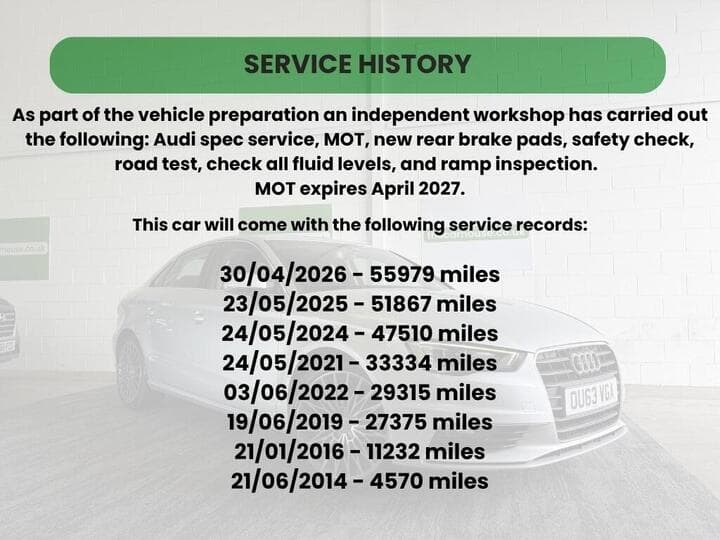 SERVICE HISTORY

As part of the vehicle preparation an independent workshop has carried out the following: Audi spec service, MOT, new rear brake pads, safety check, road test, check all fluid levels, and ramp inspection.
MOT expires April 2027.

This car will come with the following service records:

30/04/2026 - 55979 miles
23/05/2025 - 51867 miles
24/05/2024 - 47510 miles
24/05/2021 - 33334 miles
03/06/2022 - 29315 miles
19/06/2019 - 27375 miles
21/01/2016 - 11232 miles
21/06/2014 - 4570 miles

DU63 VGA